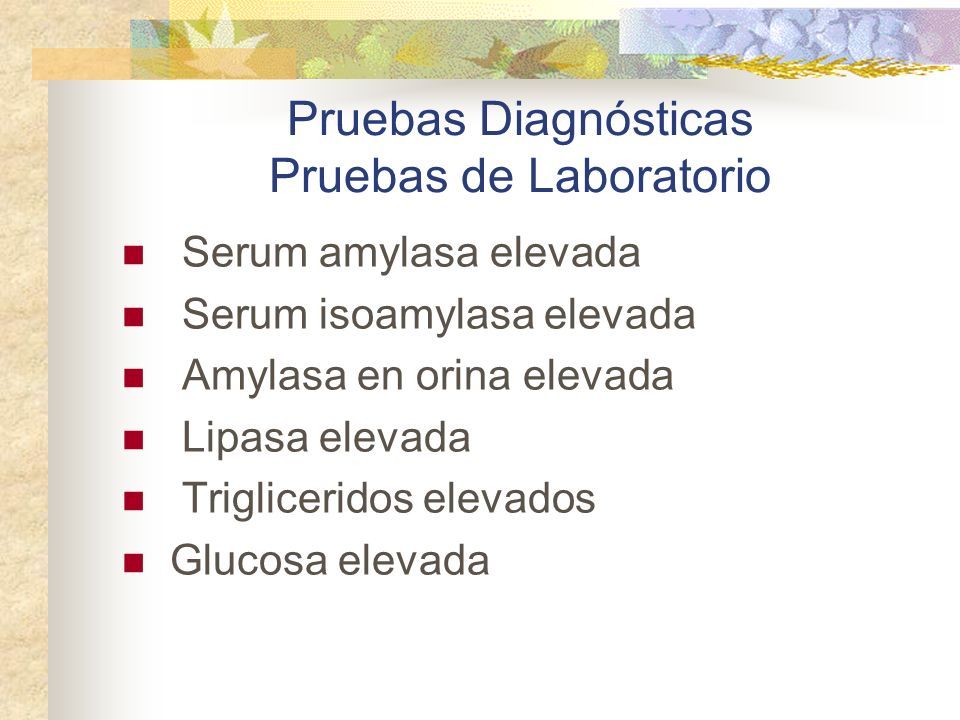 Pruebas Diagnósticas
Pruebas de Laboratorio

- Serum amylasa elevada
- Serum isoamylasa elevada
- Amylasa en orina elevada
- Lipasa elevada
- Trigliceridos elevados
- Glucosa elevada